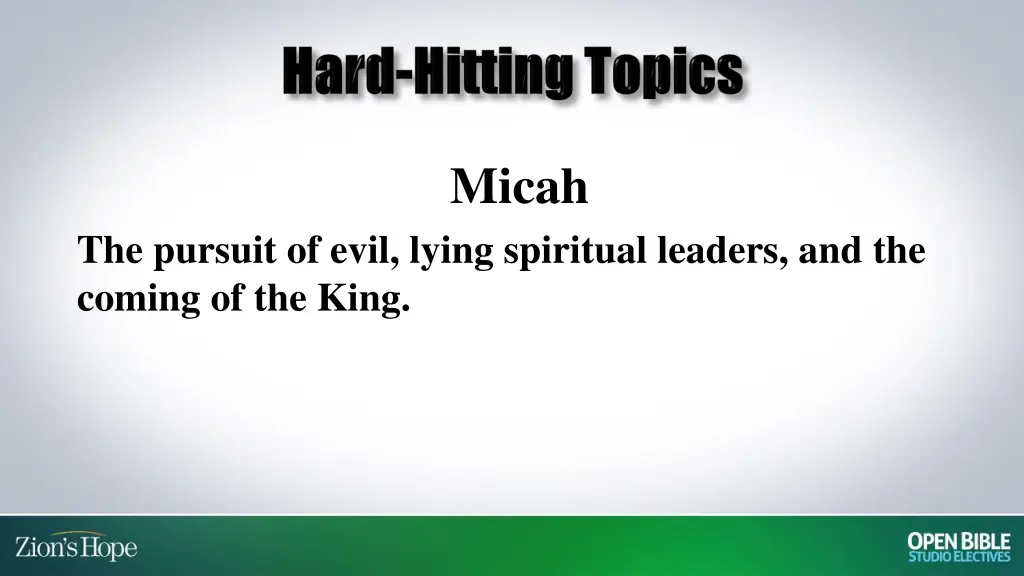 Hard-Hitting Topics

Micah

The pursuit of evil, lying spiritual leaders, and the coming of the King.

Zion's Hope

OPEN BIBLE STUDIO ELECTIVES